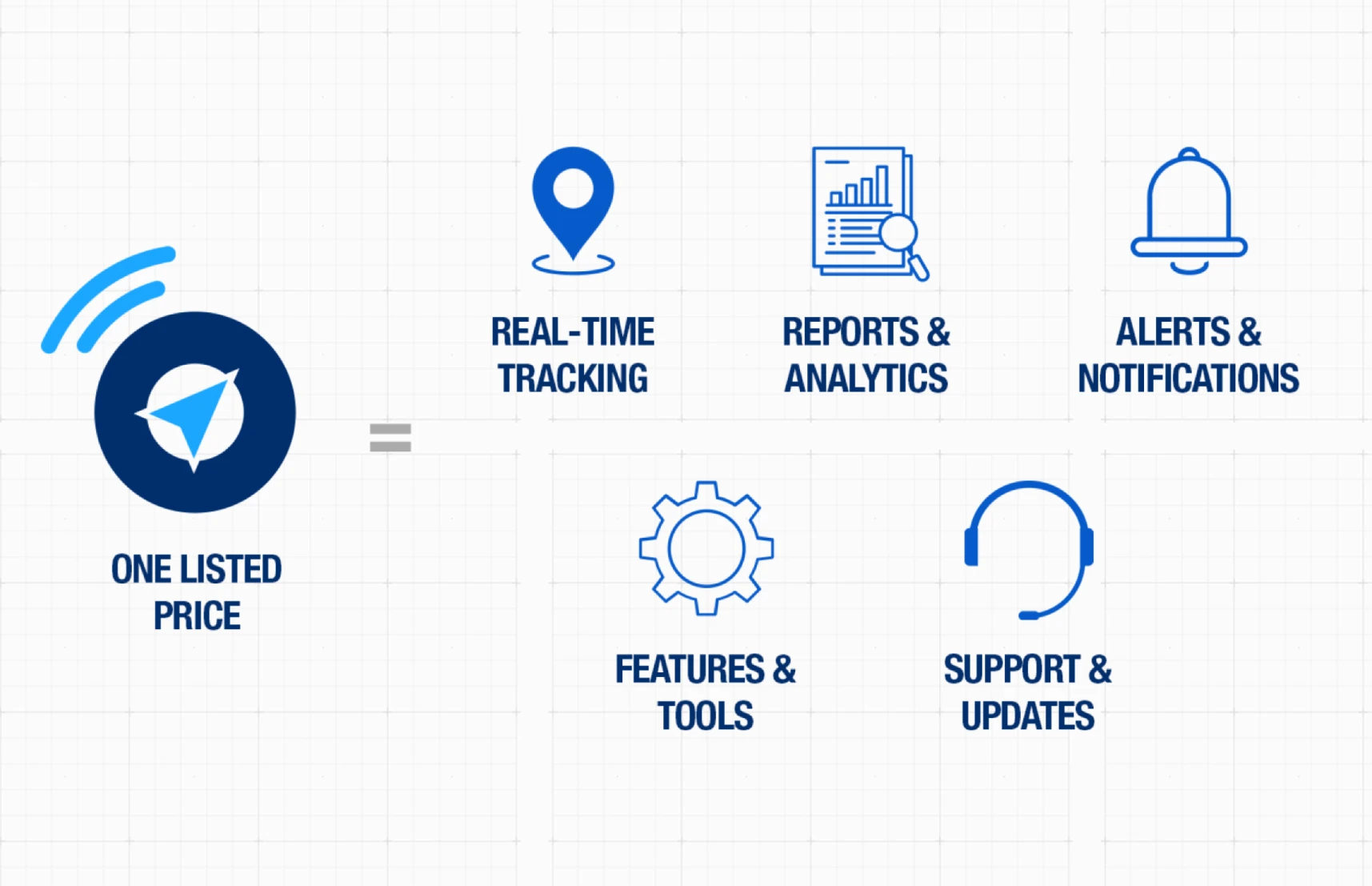 ONE LISTED PRICE

=

REAL-TIME TRACKING

REPORTS & ANALYTICS

ALERTS & NOTIFICATIONS

FEATURES & TOOLS

SUPPORT & UPDATES